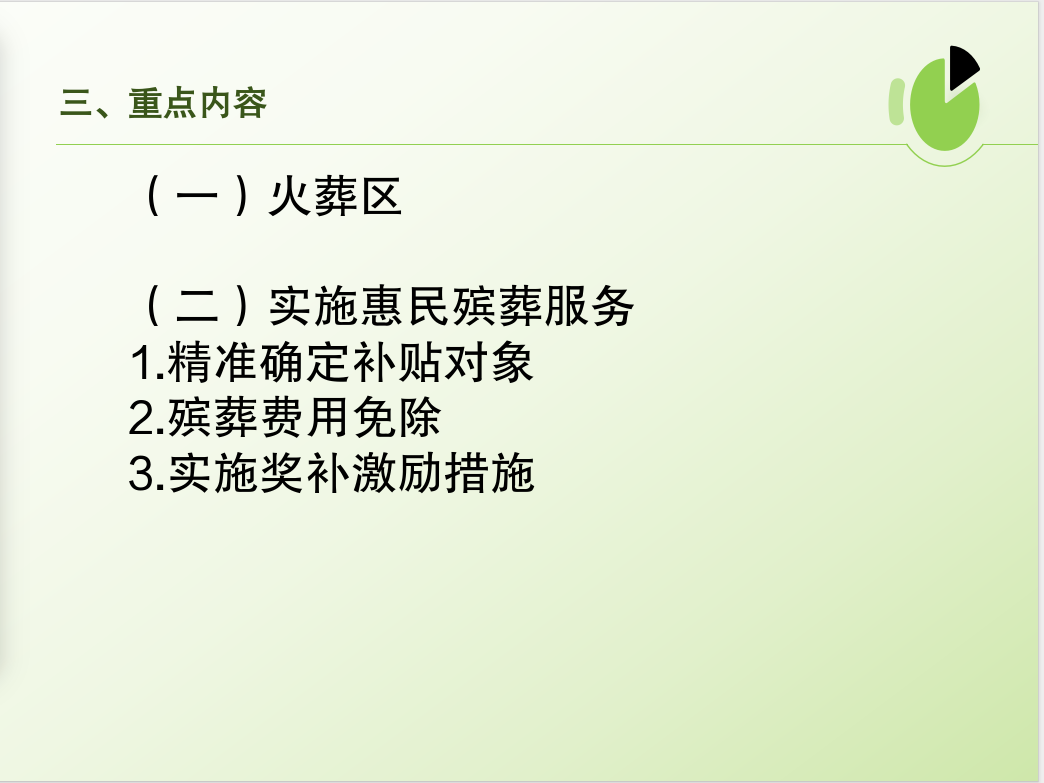 三、重点内容

（一）火葬区

（二）实施惠民殡葬服务
1.精准确定补贴对象
2.殡葬费用免除
3.实施奖补激励措施